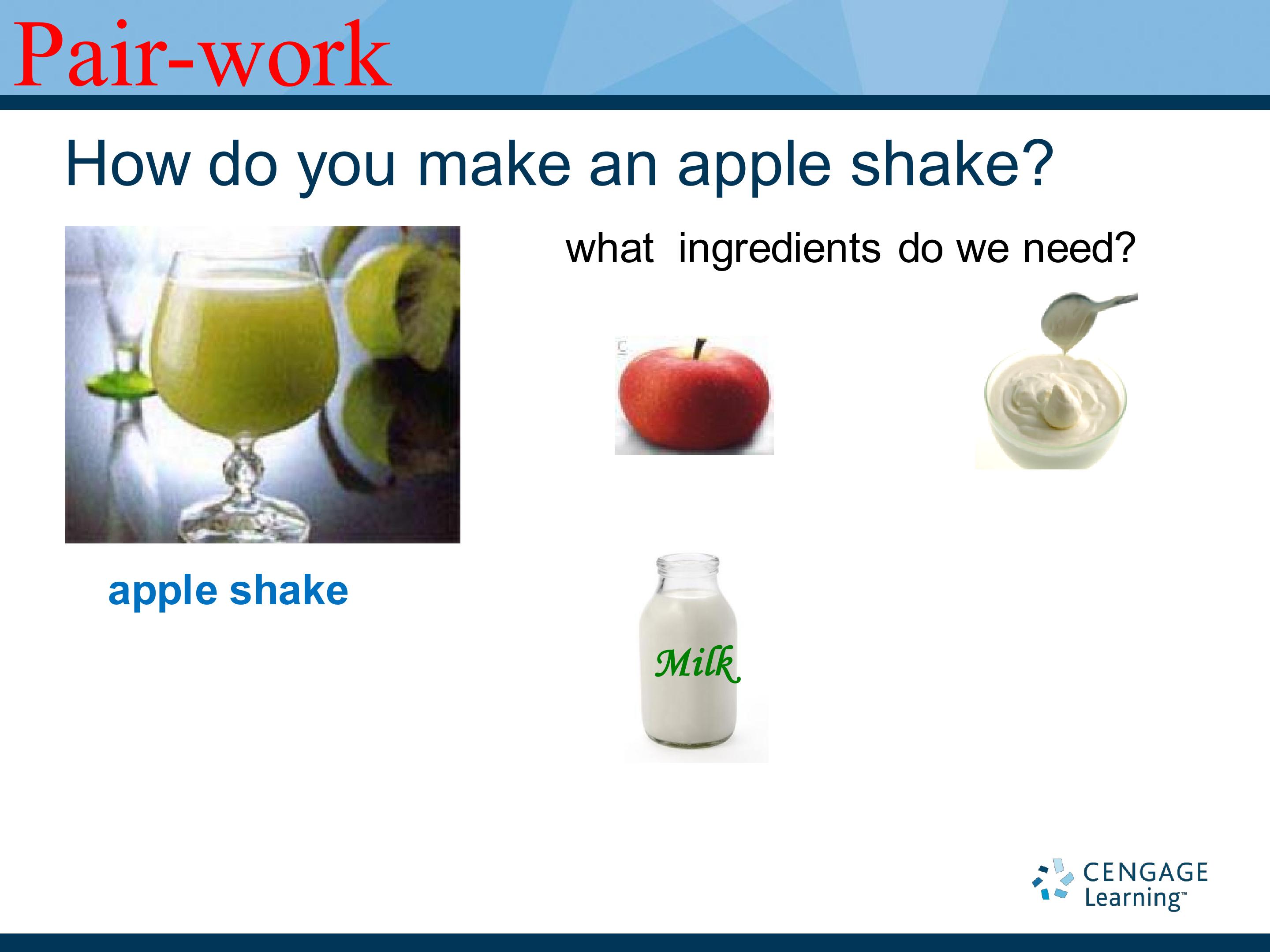 Pair-work

How do you make an apple shake?

what ingredients do we need?

apple shake

Milk

CENGAGE Learning™